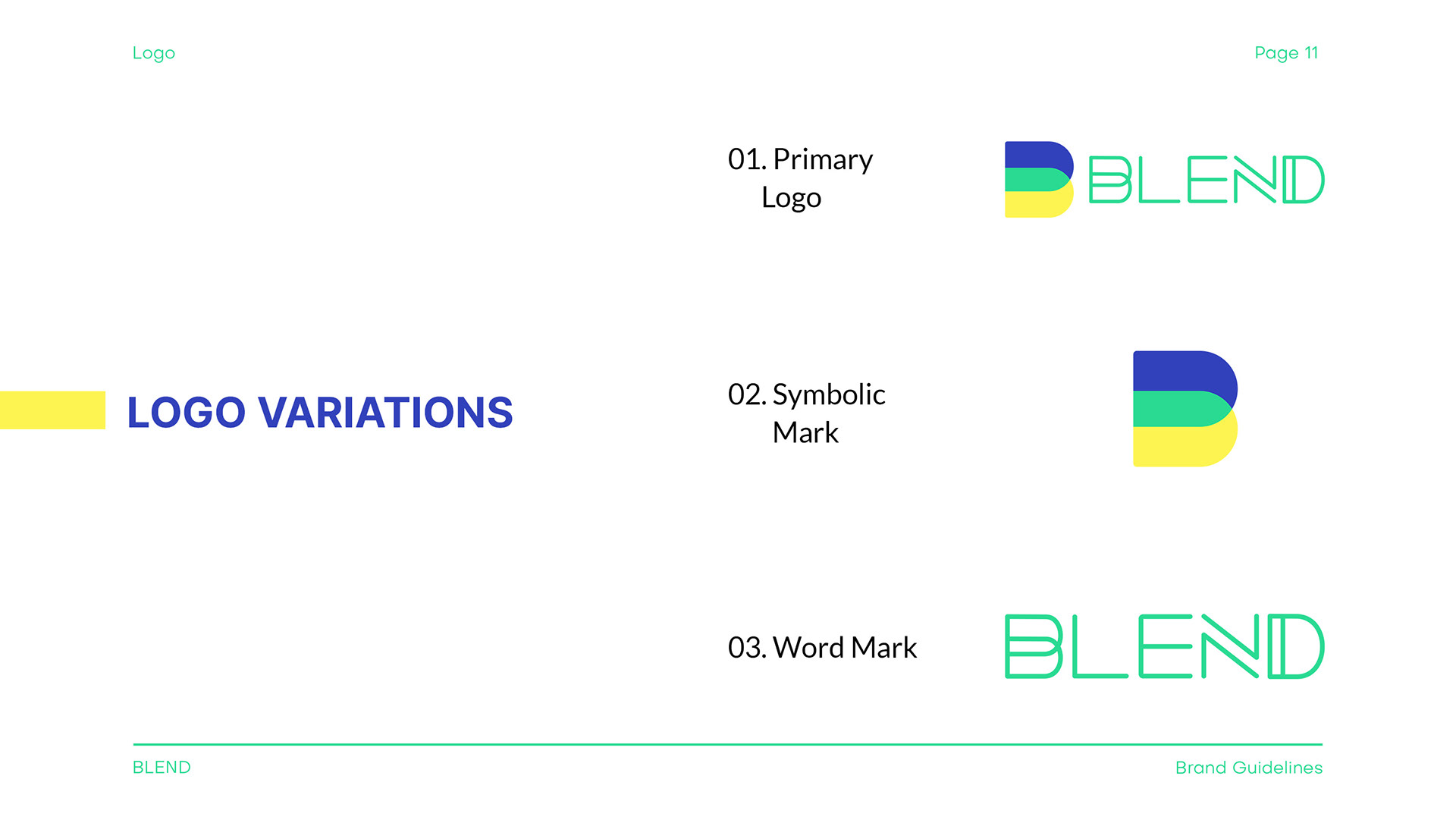 Logo

Page 11

LOGO VARIATIONS

01. Primary Logo

BLEND

02. Symbolic Mark

03. Word Mark

BLEND

BLEND

Brand Guidelines